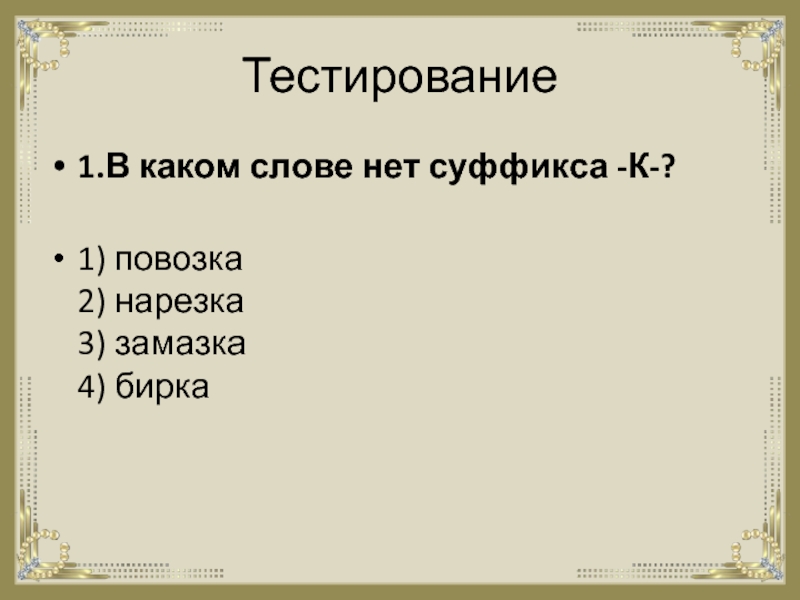 Тестирование

• 1.В каком слове нет суффикса -К-?

• 1) повозка
2) нарезка
3) замазка
4) бирка